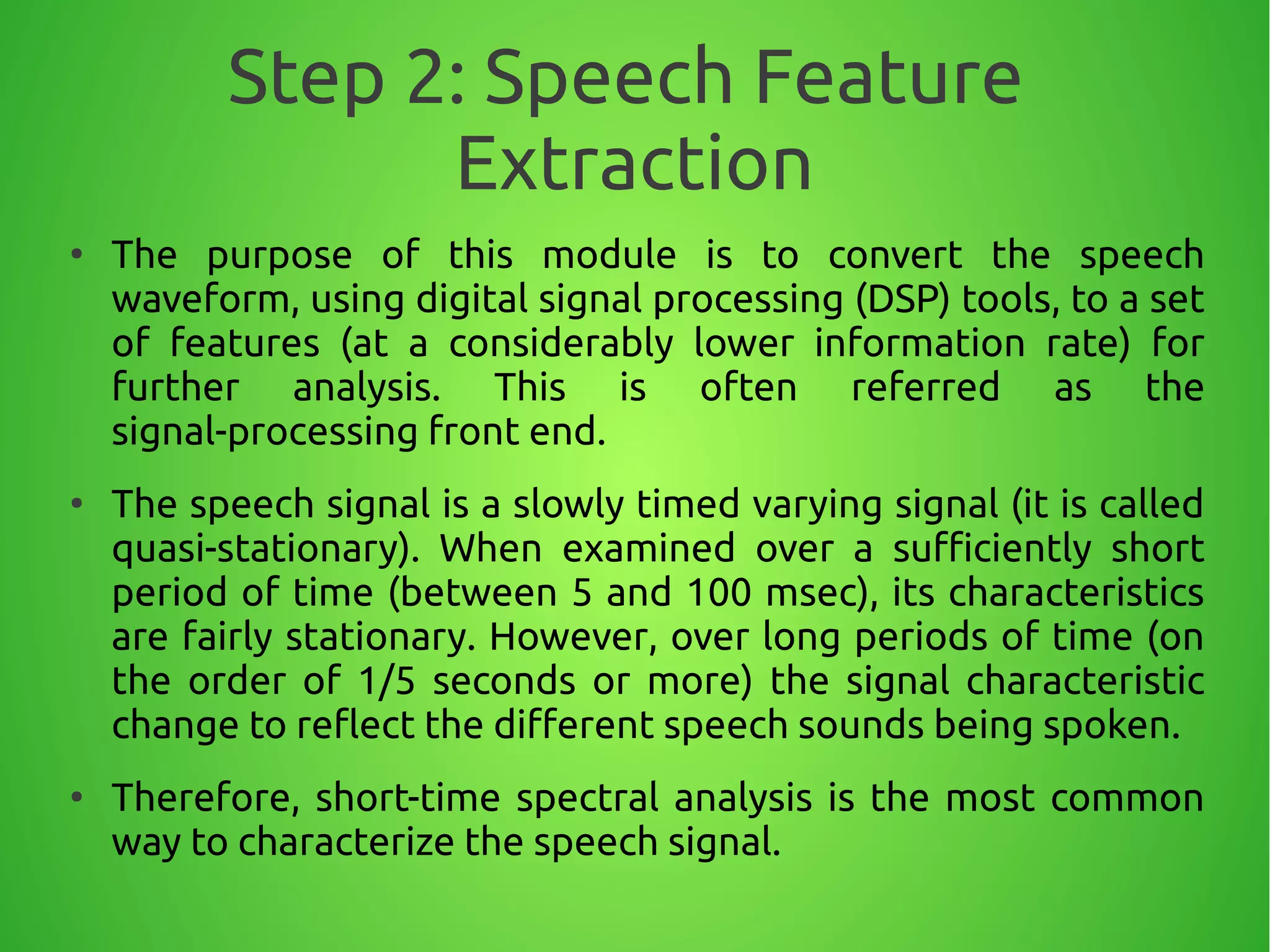 Step 2: Speech Feature Extraction

• The purpose of this module is to convert the speech waveform, using digital signal processing (DSP) tools, to a set of features (at a considerably lower information rate) for further analysis. This is often referred as the signal-processing front end.

• The speech signal is a slowly timed varying signal (it is called quasi-stationary). When examined over a sufficiently short period of time (between 5 and 100 msec), its characteristics are fairly stationary. However, over long periods of time (on the order of 1/5 seconds or more) the signal characteristic change to reflect the different speech sounds being spoken.

• Therefore, short-time spectral analysis is the most common way to characterize the speech signal.